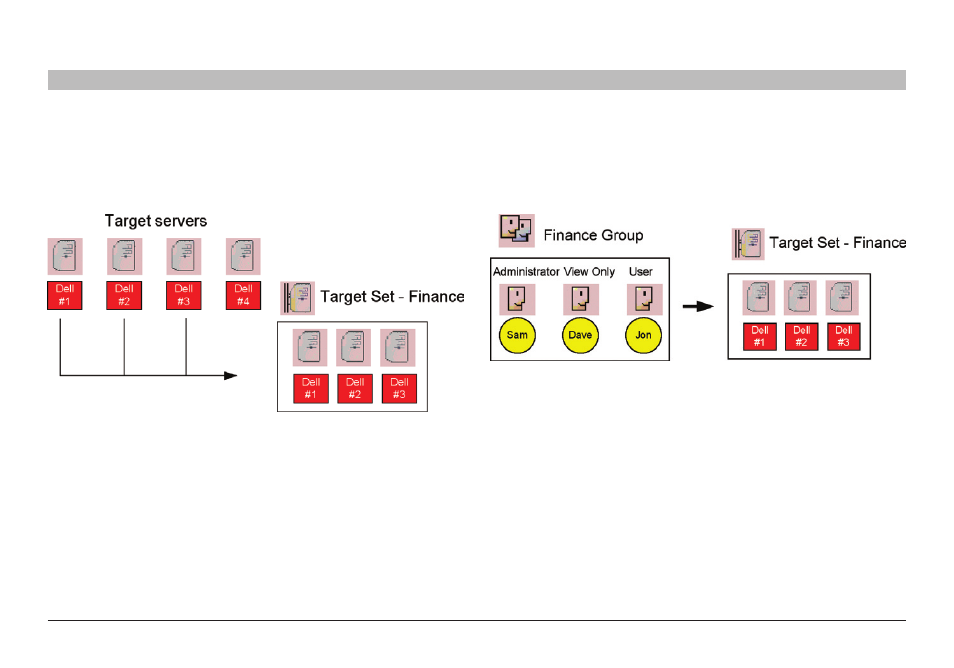 Target servers

Dell #1

Dell #2

Dell #3

Dell #4

Target Set - Finance

Dell #1

Dell #2

Dell #3

Finance Group

Administrator View Only User

Sam

Dave

Jon

Target Set - Finance

Dell #1

Dell #2

Dell #3